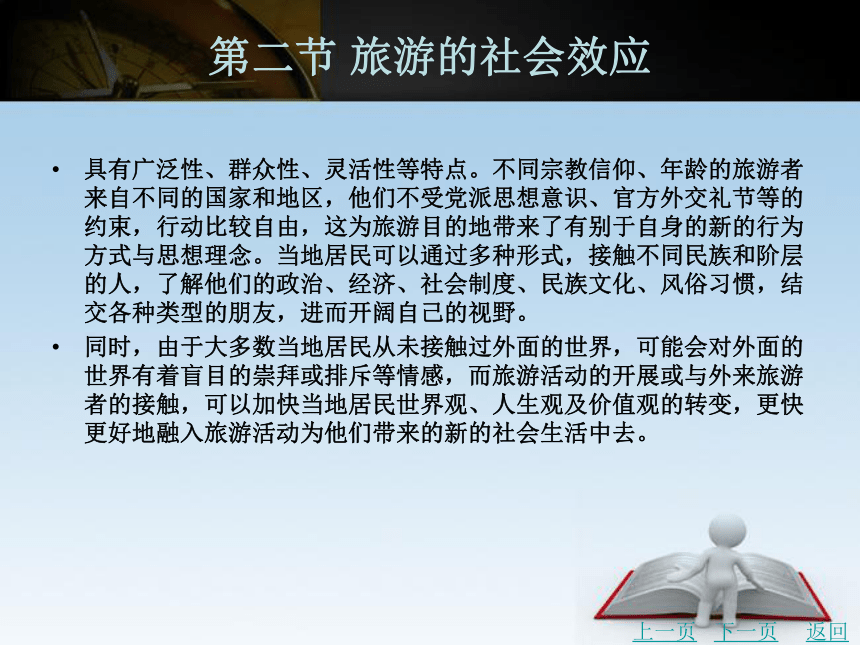 第二节 旅游的社会效应

• 具有广泛性、群众性、灵活性等特点。不同宗教信仰、年龄的旅游者来自不同的国家和地区，他们不受党派思想意识、官方外交礼节等的约束，行动比较自由，这为旅游目的地带来了有别于自身的新的行为方式与思想理念。当地居民可以通过多种形式，接触不同民族和阶层的人，了解他们的政治、经济、社会制度、民族文化、风俗习惯，结交各种类型的朋友，进而开阔自己的视野。

• 同时，由于大多数当地居民从未接触过外面的世界，可能会对外面的世界有着盲目的崇拜或排斥等情感，而旅游活动的开展或与外来旅游者的接触，可以加快当地居民世界观、人生观及价值观的转变，更快更好地融入旅游活动为他们带来的新的社会生活中去。

上一页 下一页 返回